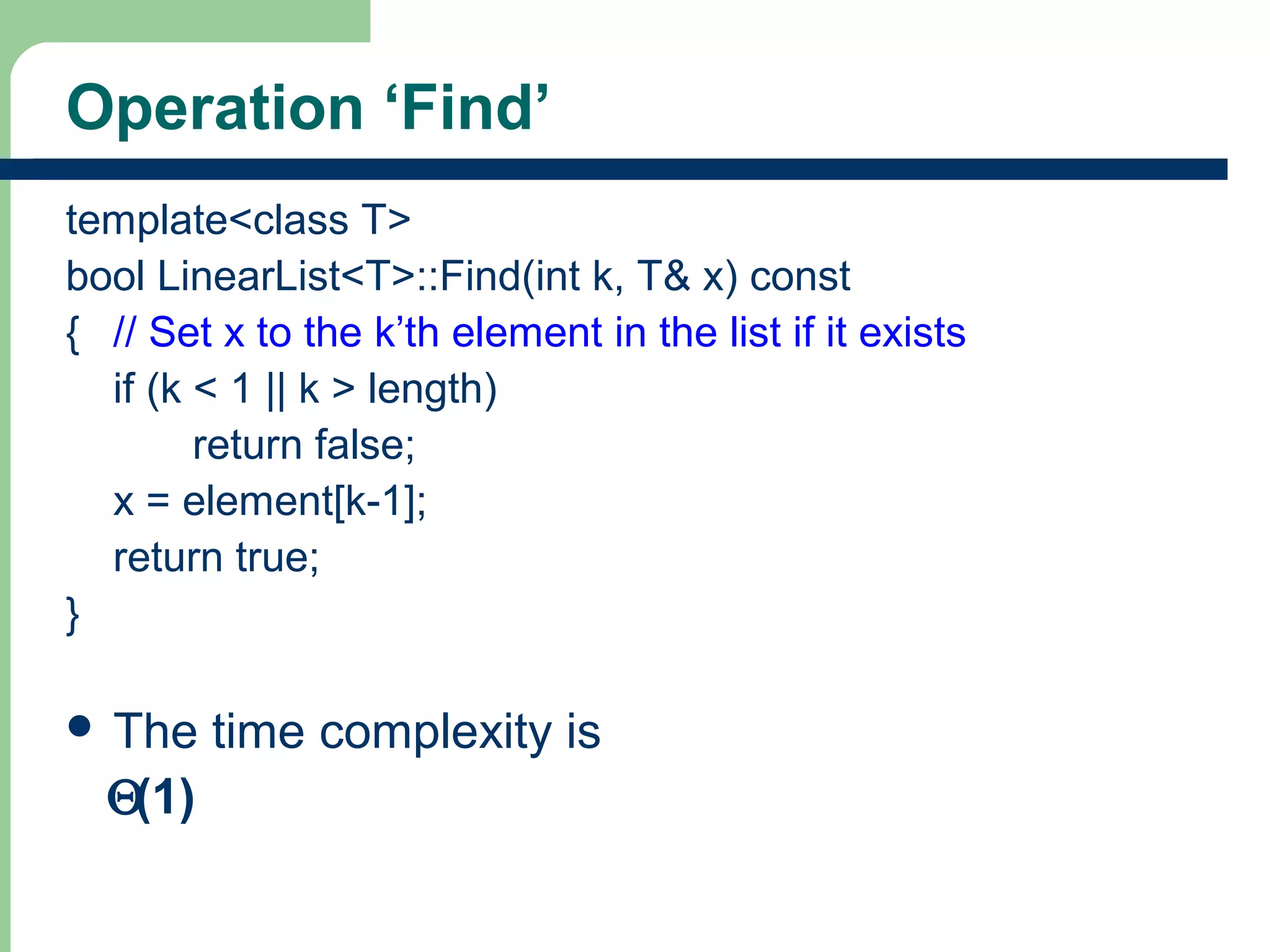 Operation ‘Find’

template<class T>
bool LinearList<T>::Find(int k, T& x) const
{ // Set x to the k’th element in the list if it exists
if (k < 1 || k > length)
return false;
x = element[k-1];
return true;
}

• The time complexity is $\Theta(1)$